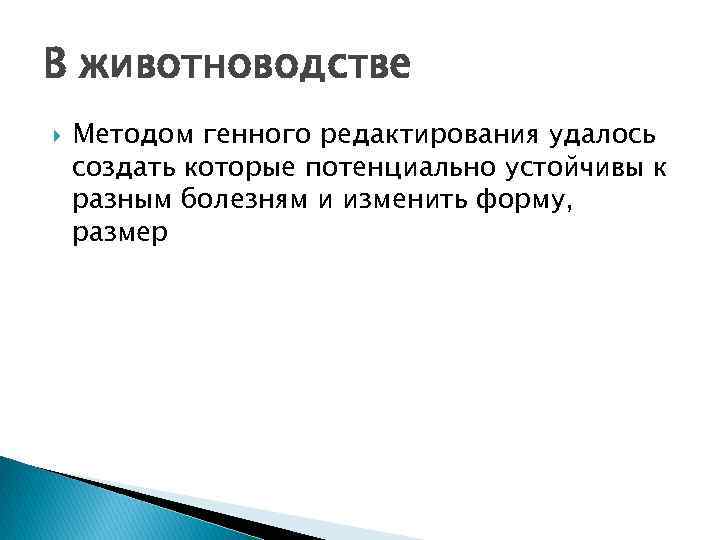 В животноводстве

Методом генного редактирования удалось создать которые потенциально устойчивы к разным болезням и изменить форму, размер